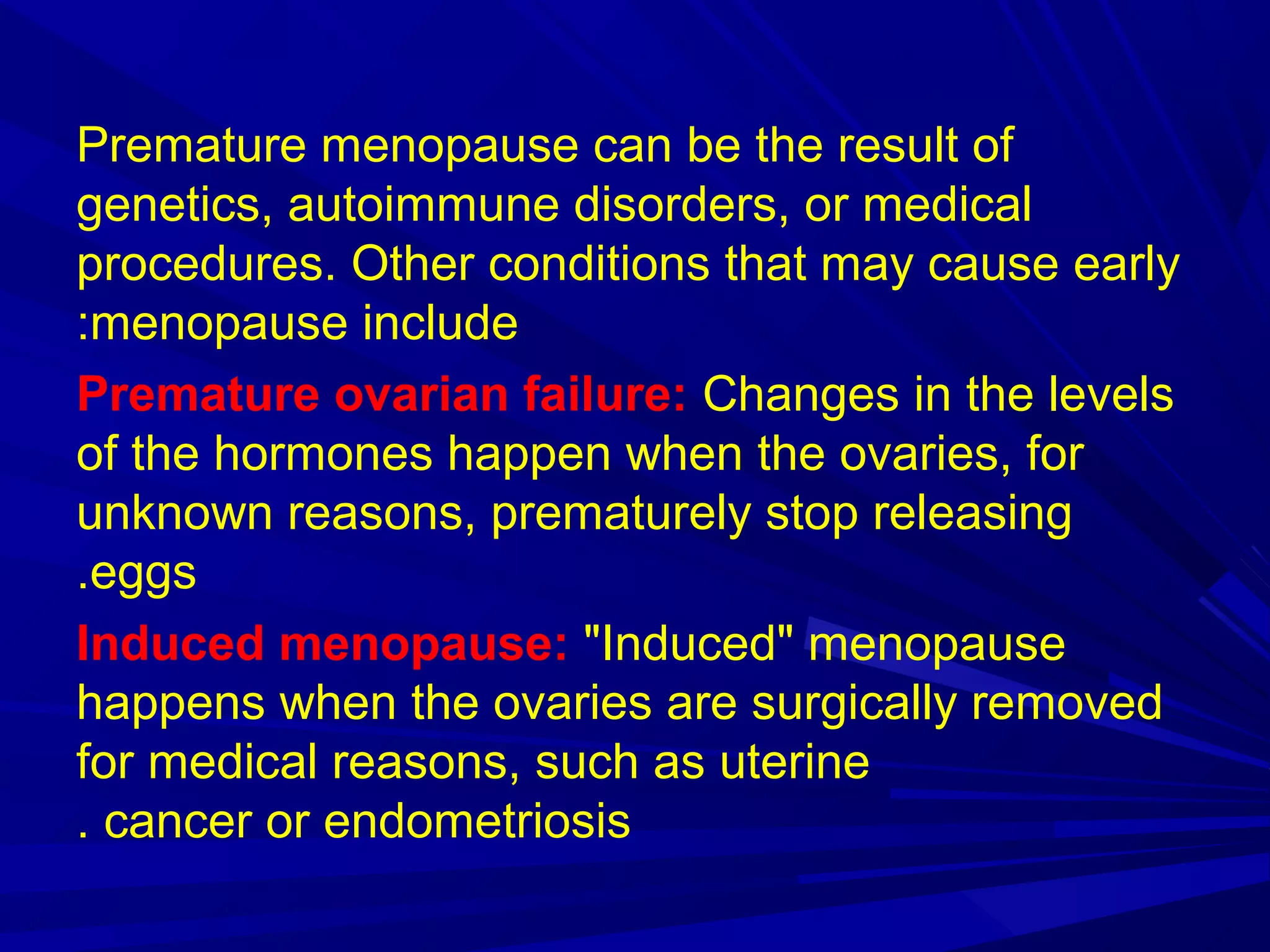 Premature menopause can be the result of genetics, autoimmune disorders, or medical procedures. Other conditions that may cause early :menopause include

Premature ovarian failure: Changes in the levels of the hormones happen when the ovaries, for unknown reasons, prematurely stop releasing .eggs

Induced menopause: "Induced" menopause happens when the ovaries are surgically removed for medical reasons, such as uterine . cancer or endometriosis